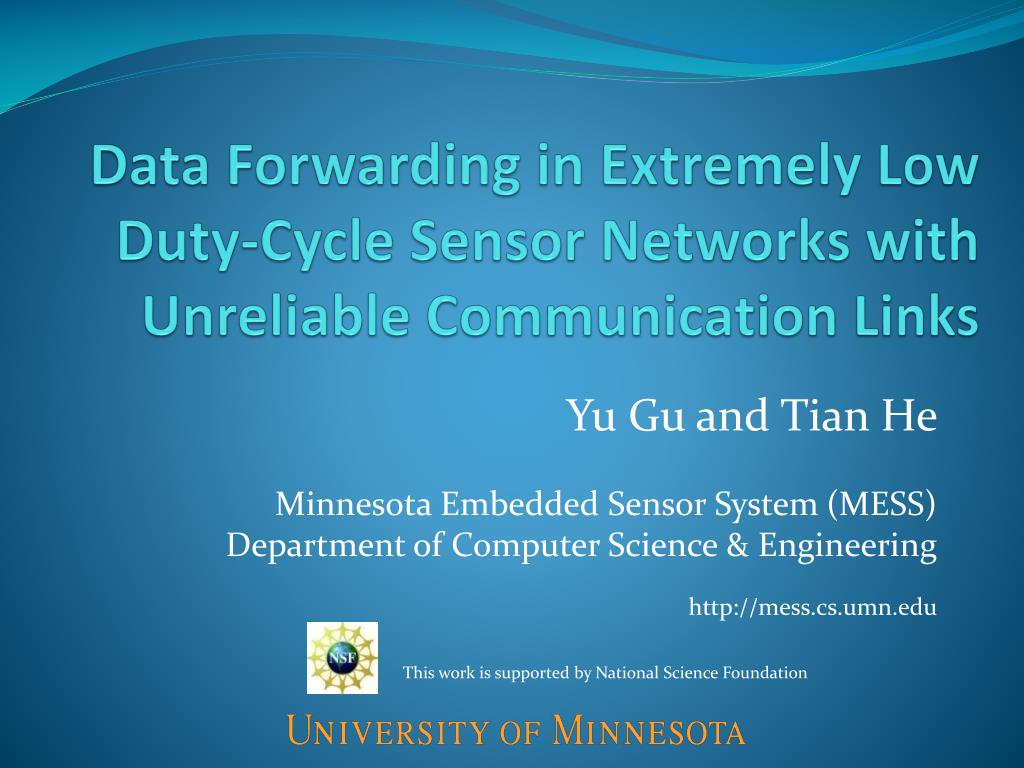 Data Forwarding in Extremely Low Duty-Cycle Sensor Networks with Unreliable Communication Links

Yu Gu and Tian He

Minnesota Embedded Sensor System (MESS)
Department of Computer Science & Engineering

http://mess.cs.umn.edu

NSF

This work is supported by National Science Foundation

UNIVERSITY OF MINNESOTA